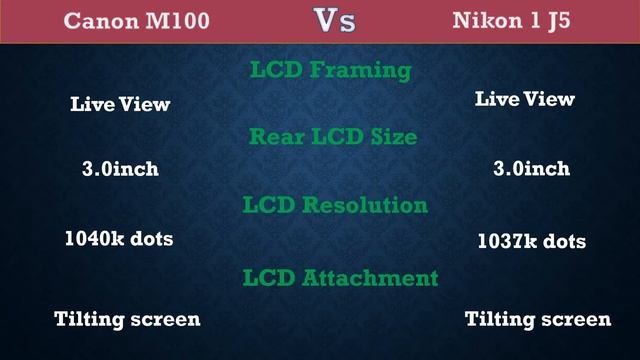 Canon M100 Vs Nikon 1 J5

LCD Framing

Live View

Live View

Rear LCD Size

3.0inch

3.0inch

LCD Resolution

1040k dots

1037k dots

LCD Attachment

Tilting screen

Tilting screen